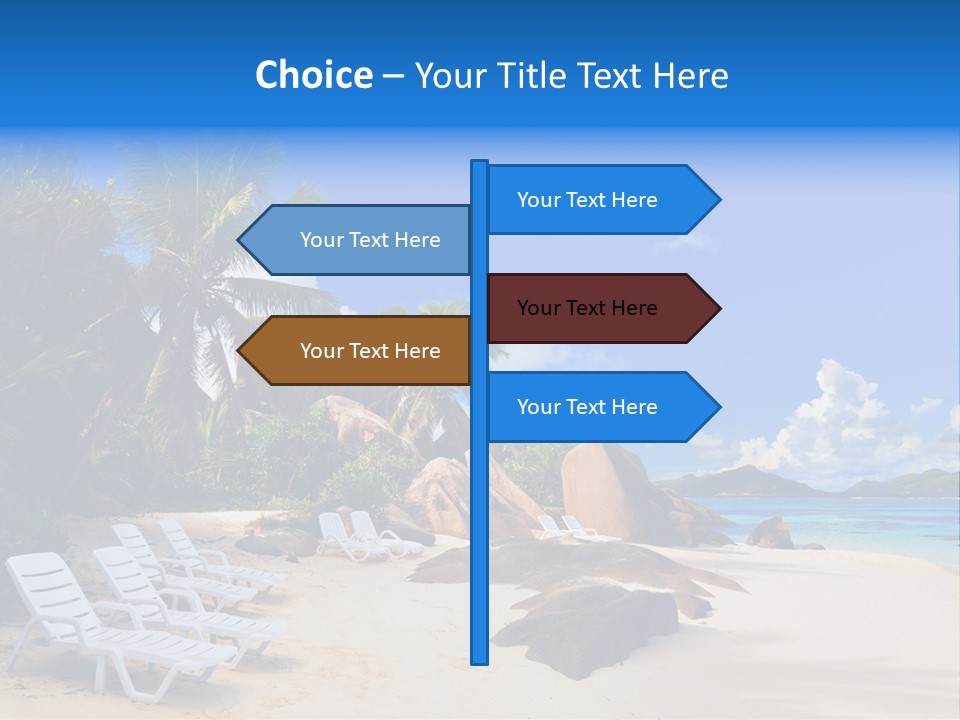 Choice – Your Title Text Here

Your Text Here

Your Text Here

Your Text Here

Your Text Here

Your Text Here